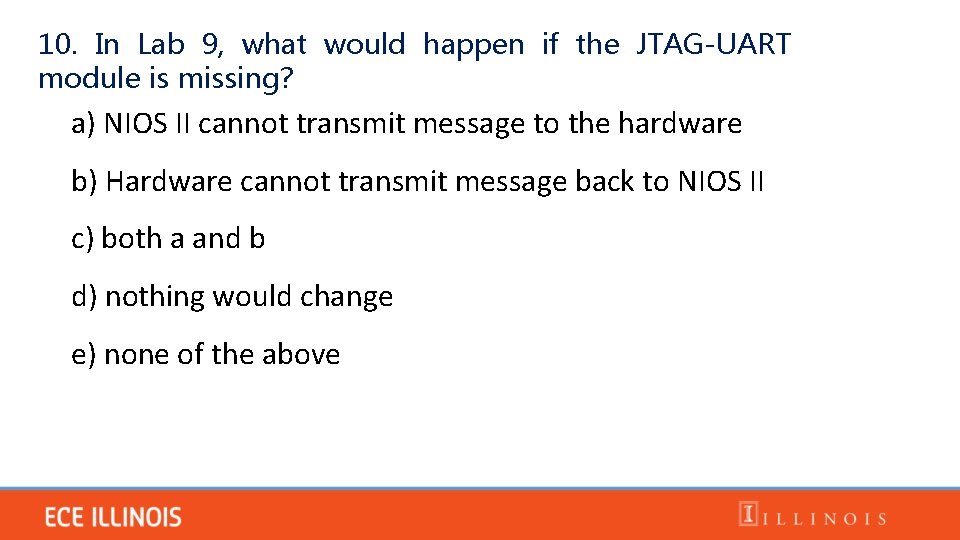 10. In Lab 9, what would happen if the JTAG-UART module is missing?

a) NIOS II cannot transmit message to the hardware

b) Hardware cannot transmit message back to NIOS II

c) both a and b

d) nothing would change

e) none of the above

ECE ILLINOIS

ILLINOIS